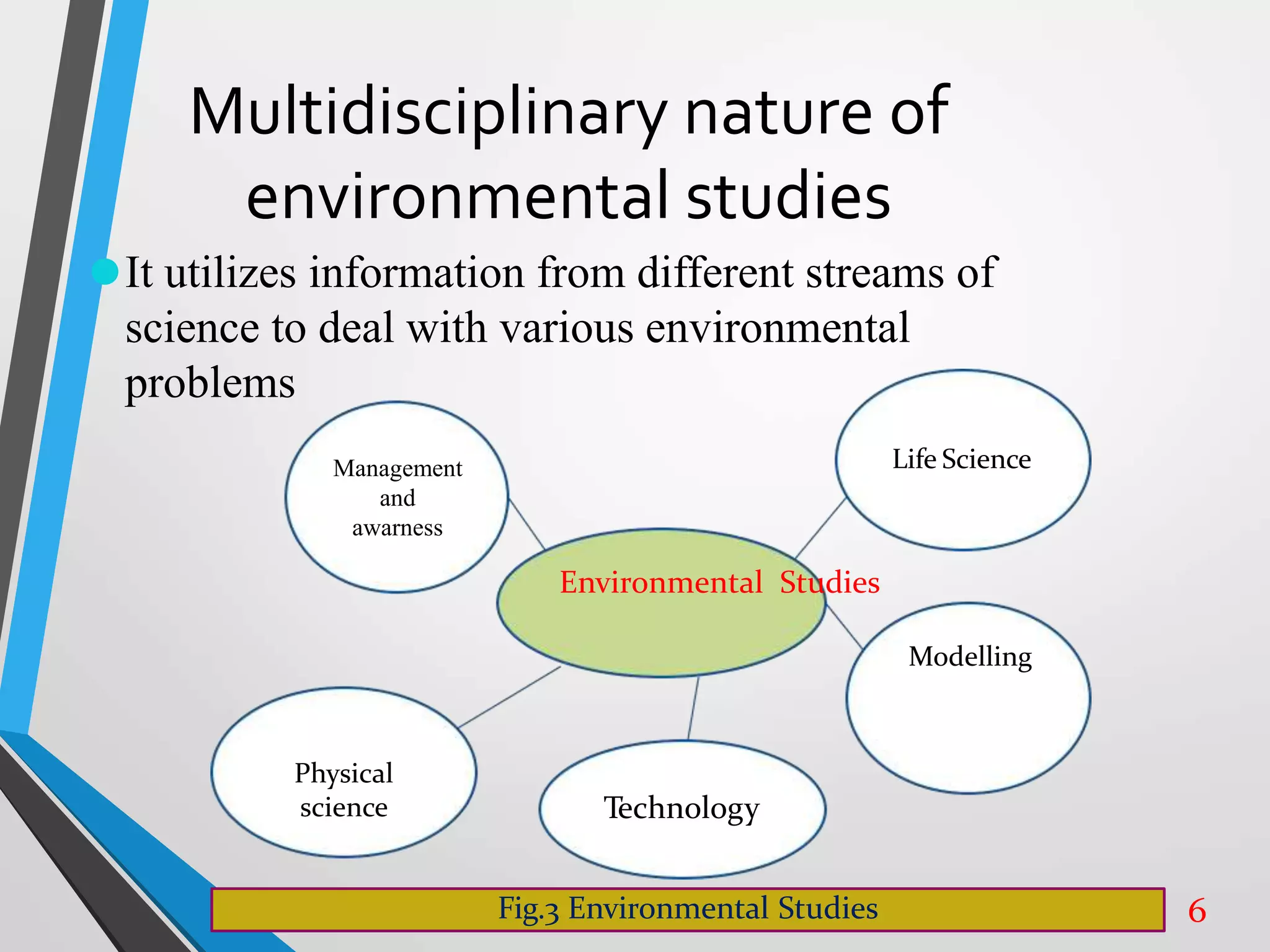 Multidisciplinary nature of environmental studies

It utilizes information from different streams of science to deal with various environmental problems

Management and awarness

Life Science

Environmental Studies

Modelling

Physical science

Technology

Fig.3 Environmental Studies

6